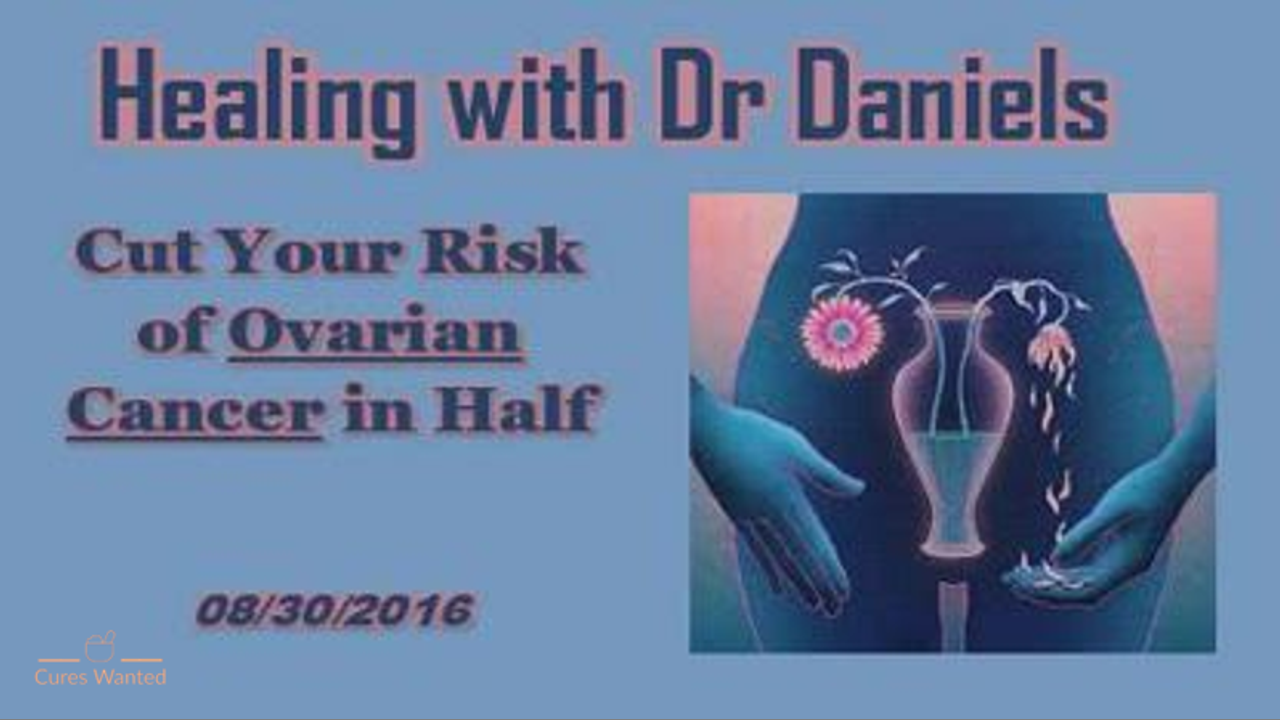 Healing with Dr Daniels

Cut Your Risk of Ovarian Cancer in Half

08/30/2016

Cures Wanted